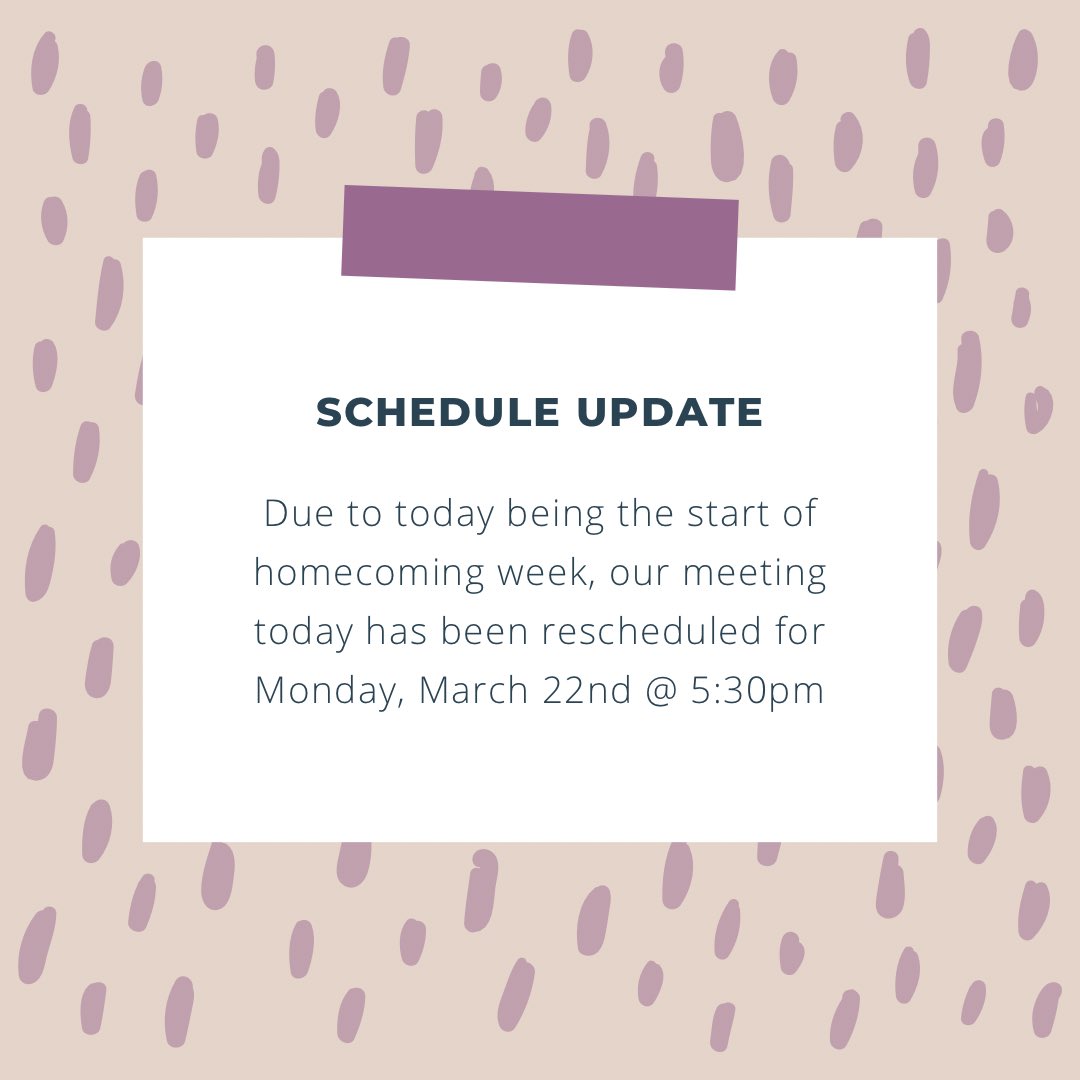 SCHEDULE UPDATE

Due to today being the start of homecoming week, our meeting today has been rescheduled for Monday, March 22nd @ 5:30pm